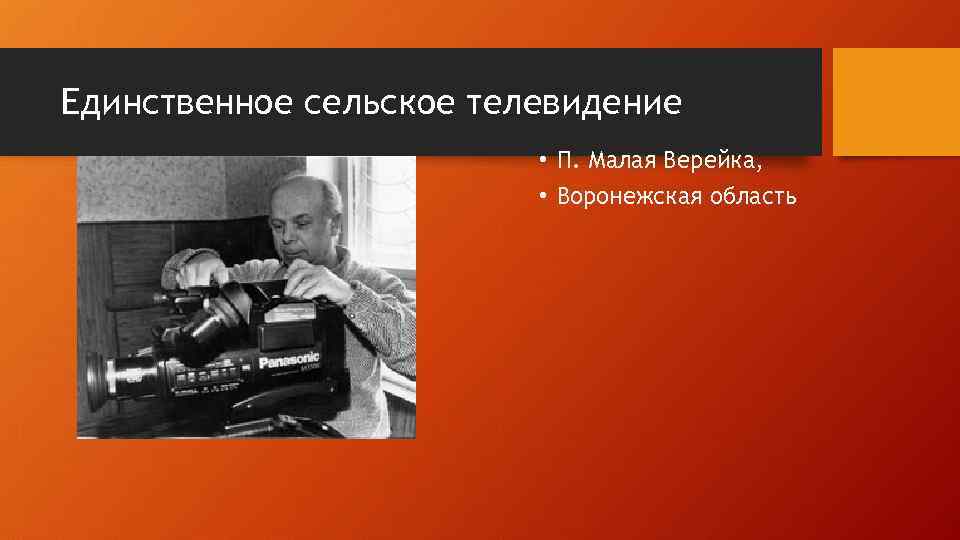 Единственное сельское телевидение

• П. Малая Верейка,
• Воронежская область

Panasonic